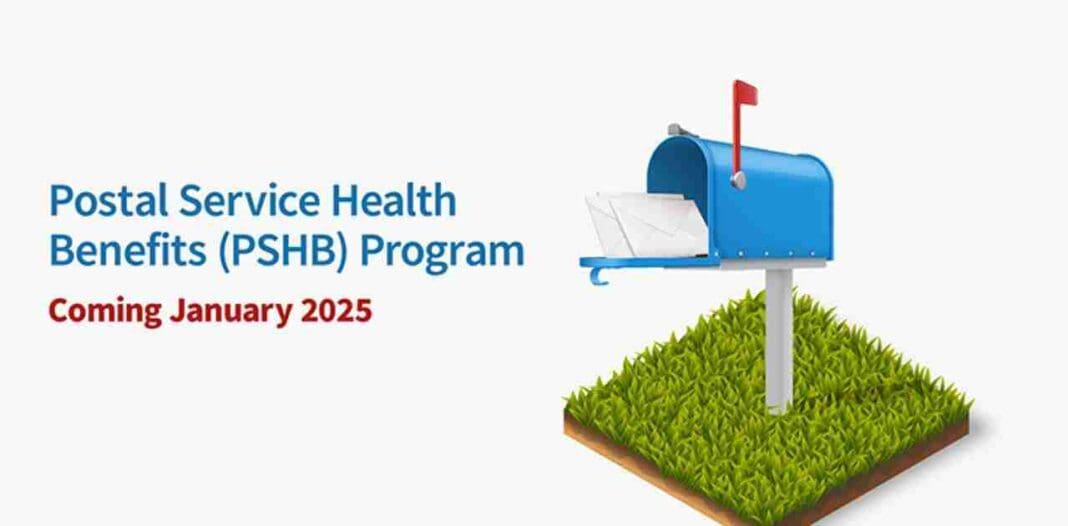 Postal Service Health Benefits (PSHB) Program

Coming January 2025